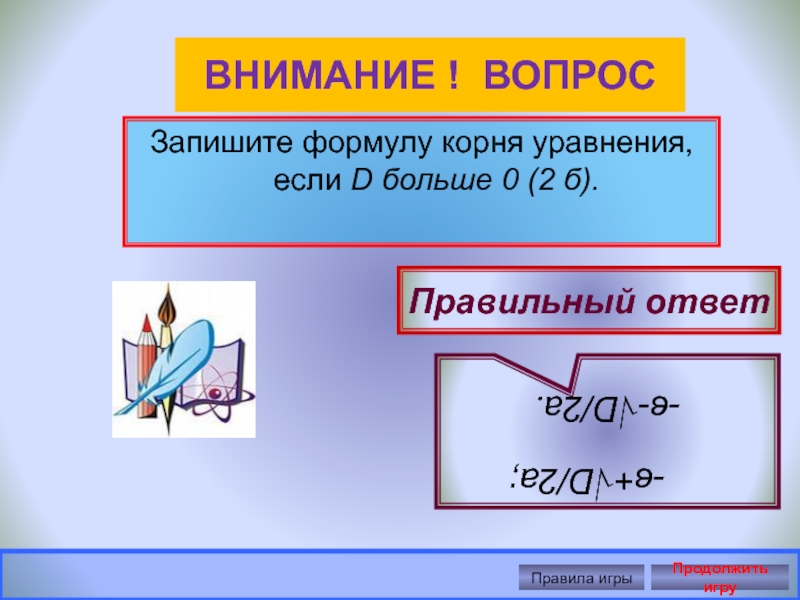 ВНИМАНИЕ ! ВОПРОС

Запишите формулу корня уравнения, если D больше 0 (2 б).

Правильный ответ

-в+√D/2а;

-в-√D/2а.

Правила игры

Продолжить игру